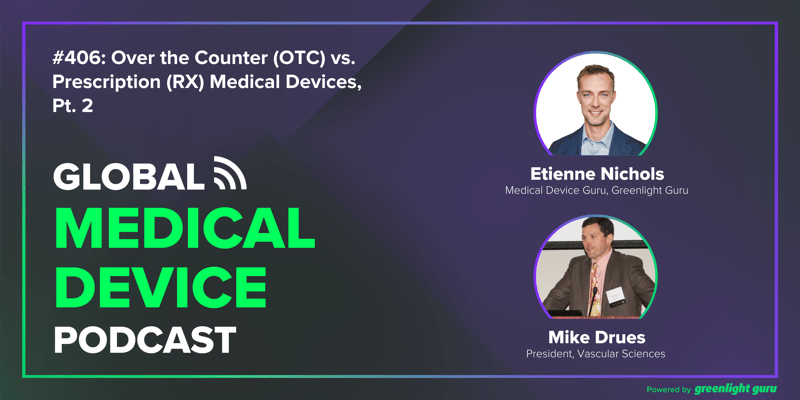 #406: Over the Counter (OTC) vs. Prescription (RX) Medical Devices, Pt. 2

GLOBAL
MEDICAL
DEVICE
PODCAST

Etienne Nichols
Medical Device Guru, Greenlight Guru

Mike Drues
President, Vascular Sciences

Powered by greenlight guru